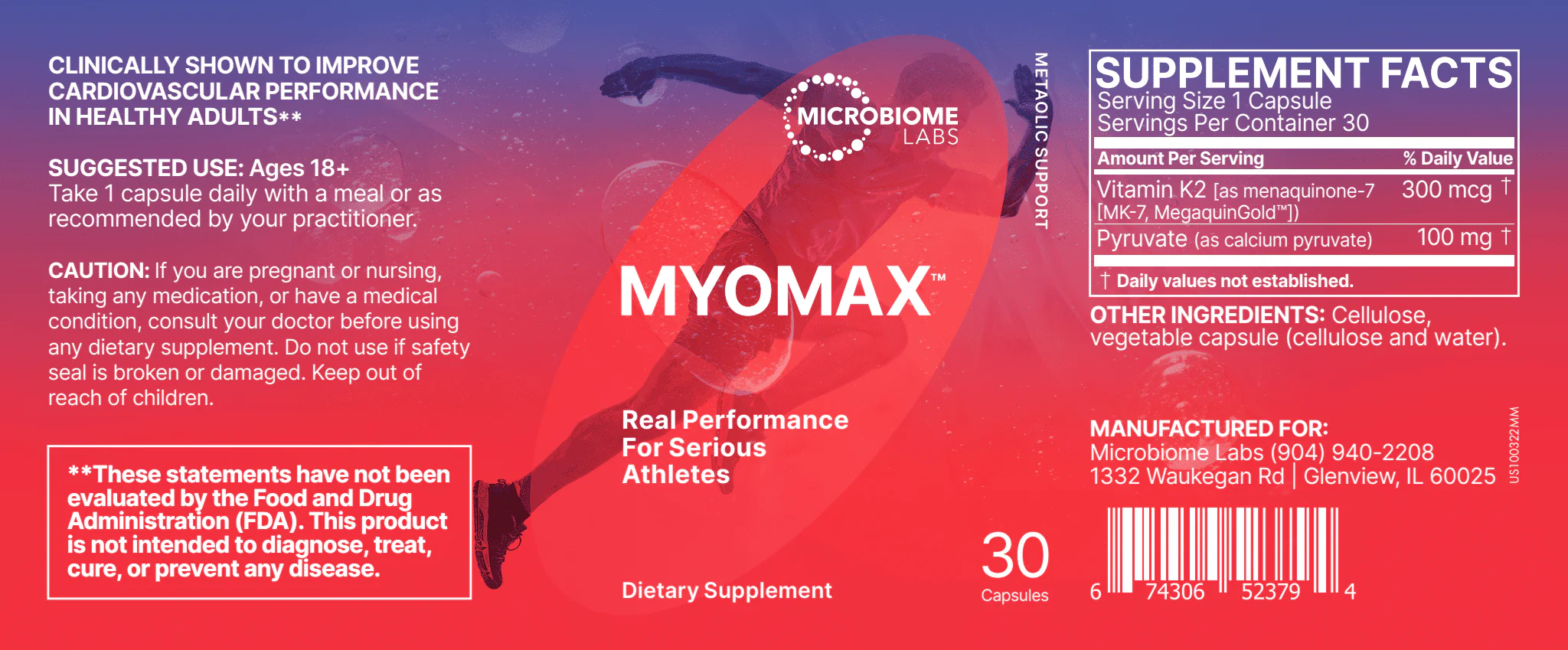 CLINICALLY SHOWN TO IMPROVE CARDIOVASCULAR PERFORMANCE IN HEALTHY ADULTS**

SUGGESTED USE: Ages 18+
Take 1 capsule daily with a meal or as recommended by your practitioner.

CAUTION: If you are pregnant or nursing, taking any medication, or have a medical condition, consult your doctor before using any dietary supplement. Do not use if safety seal is broken or damaged. Keep out of reach of children.

**These statements have not been evaluated by the Food and Drug Administration (FDA). This product is not intended to diagnose, treat, cure, or prevent any disease.

MICROBIOME LABS

METAOLIC SUPPORT

MYOMAX™

Real Performance For Serious Athletes

Dietary Supplement

30 Capsules

SUPPLEMENT FACTS
Serving Size 1 Capsule
Servings Per Container 30

| Amount Per Serving | % Daily Value |
|---|---|
| Vitamin K2 [as menaquinone-7 [MK-7, MegaquinGold™]) | 300 mcg † |
| Pyruvate (as calcium pyruvate) | 100 mg † |

† Daily values not established.

OTHER INGREDIENTS: Cellulose, vegetable capsule (cellulose and water).

MANUFACTURED FOR:
Microbiome Labs (904) 940-2208
1332 Waukegan Rd | Glenview, IL 60025

US100322MM

6 74306 52379 4